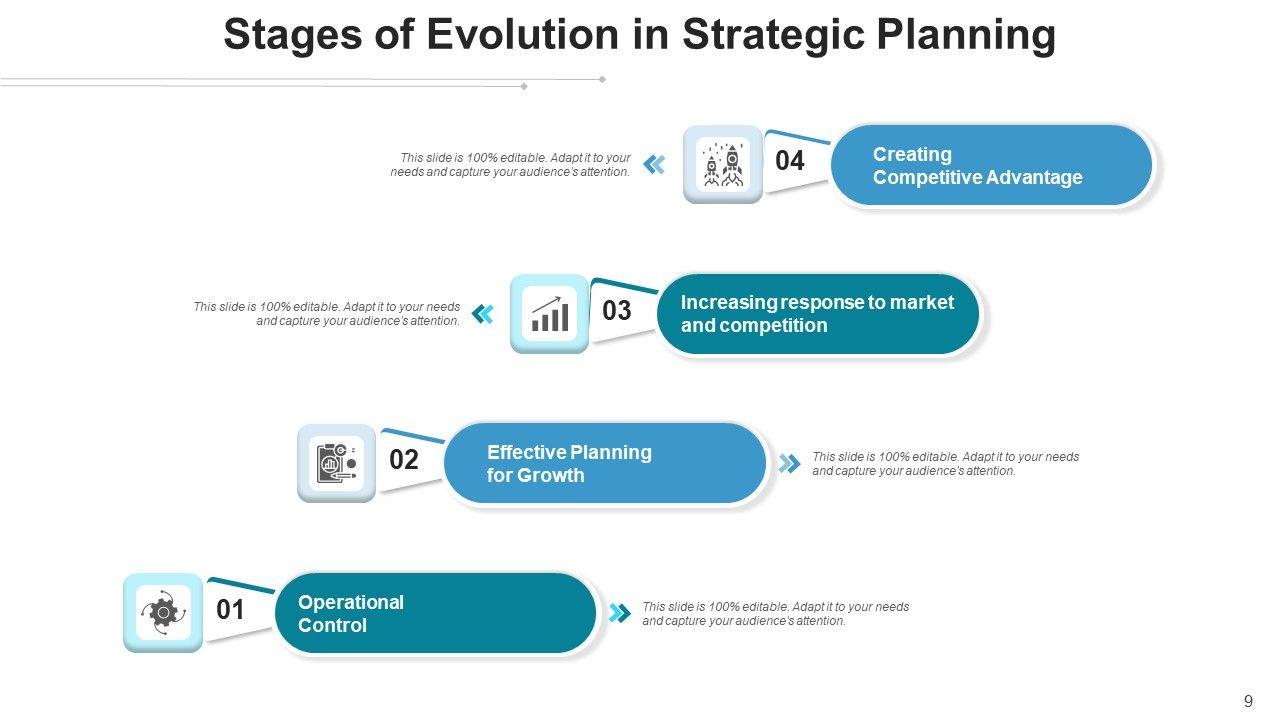 Stages of Evolution in Strategic Planning

This slide is 100% editable. Adapt it to your needs and capture your audience's attention.

04

Creating Competitive Advantage

This slide is 100% editable. Adapt it to your needs and capture your audience's attention.

03

Increasing response to market and competition

02

Effective Planning for Growth

This slide is 100% editable. Adapt it to your needs and capture your audience's attention.

01

Operational Control

This slide is 100% editable. Adapt it to your needs and capture your audience's attention.

9